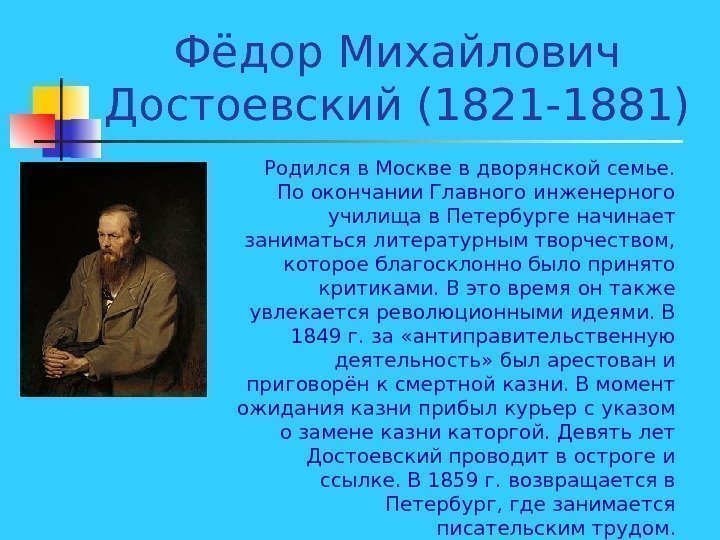 Фёдор Михайлович Достоевский (1821-1881)

Родился в Москве в дворянской семье. По окончании Главного инженерного училища в Петербурге начинает заниматься литературным творчеством, которое благосклонно было принято критиками. В это время он также увлекается революционными идеями. В 1849 г. за «антиправительственную деятельность» был арестован и приговорён к смертной казни. В момент ожидания казни прибыл курьер с указом о замене казни каторгой. Девять лет Достоевский проводит в остроге и ссылке. В 1859 г. возвращается в Петербург, где занимается писательским трудом.